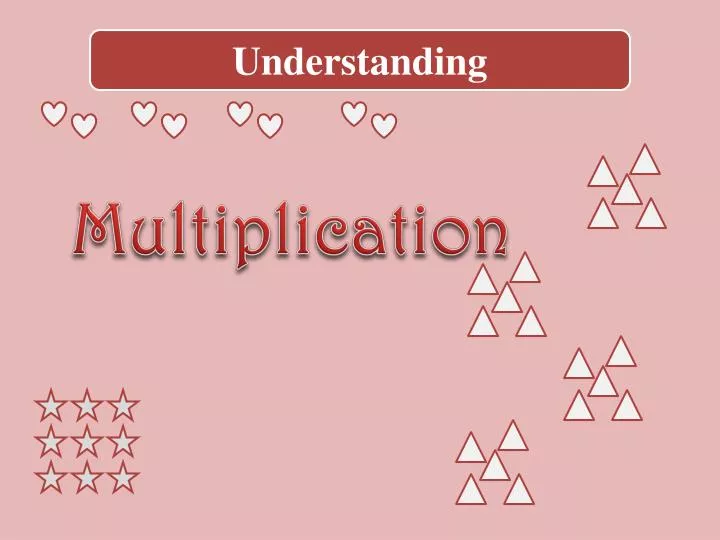 Understanding

Multiplication